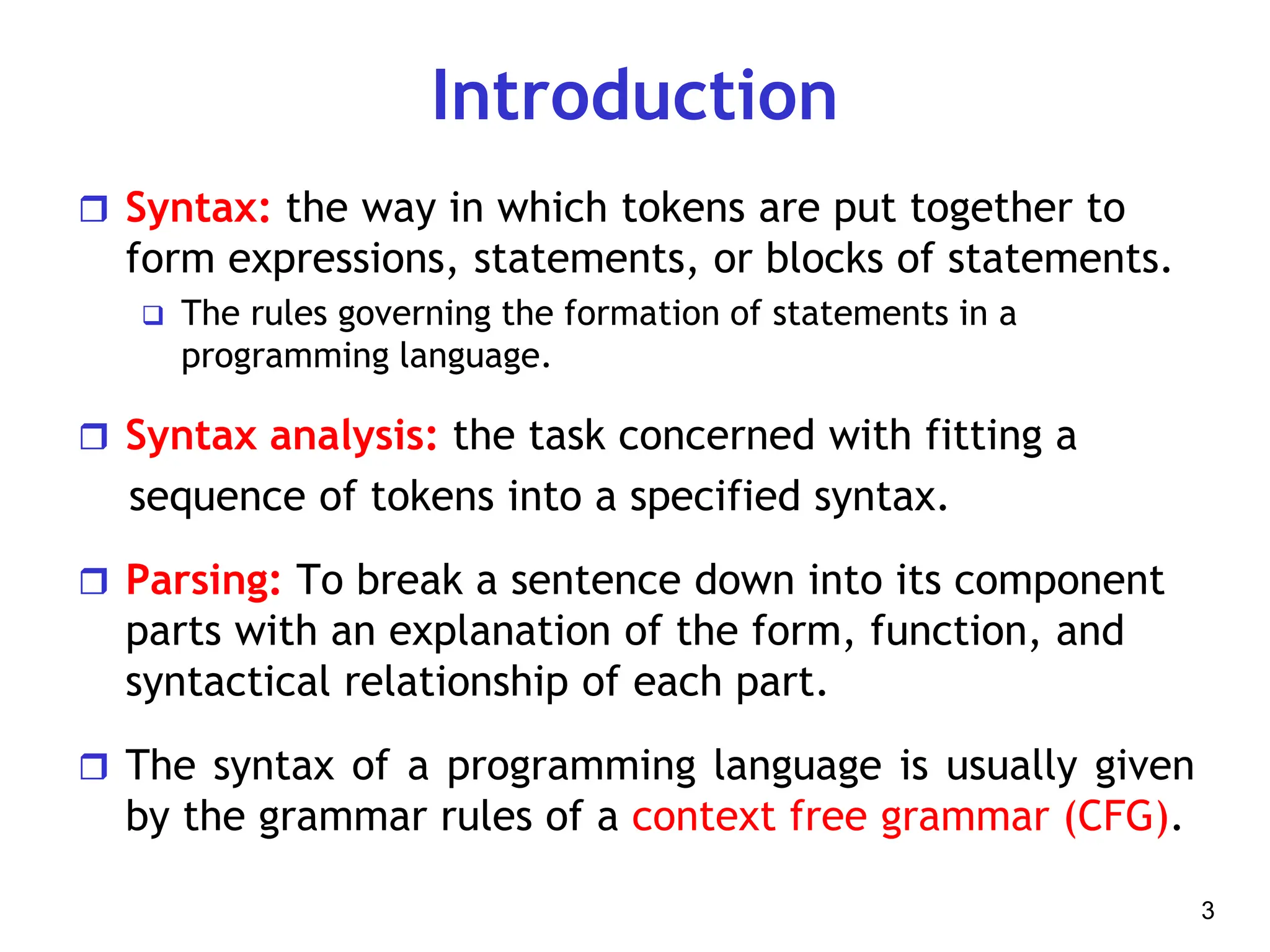 Introduction

Syntax: the way in which tokens are put together to form expressions, statements, or blocks of statements.

The rules governing the formation of statements in a programming language.

Syntax analysis: the task concerned with fitting a sequence of tokens into a specified syntax.

Parsing: To break a sentence down into its component parts with an explanation of the form, function, and syntactical relationship of each part.

The syntax of a programming language is usually given by the grammar rules of a context free grammar (CFG).

3